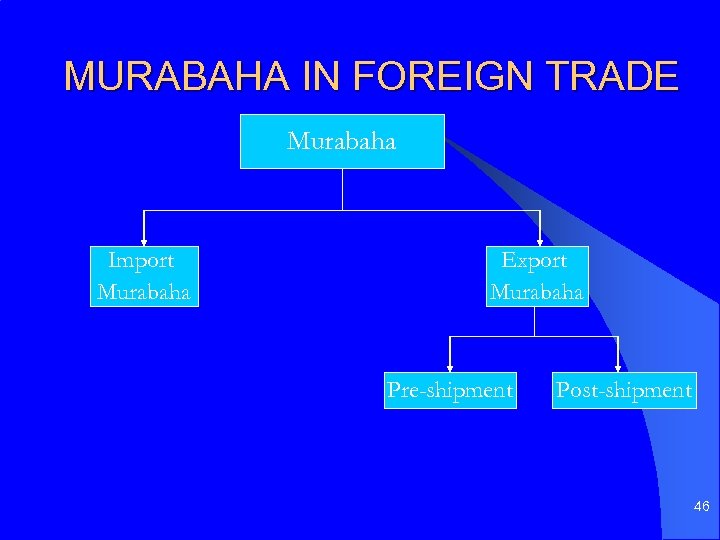 MURABAHA IN FOREIGN TRADE

Murabaha

Import Murabaha

Export Murabaha

Pre-shipment

Post-shipment

46